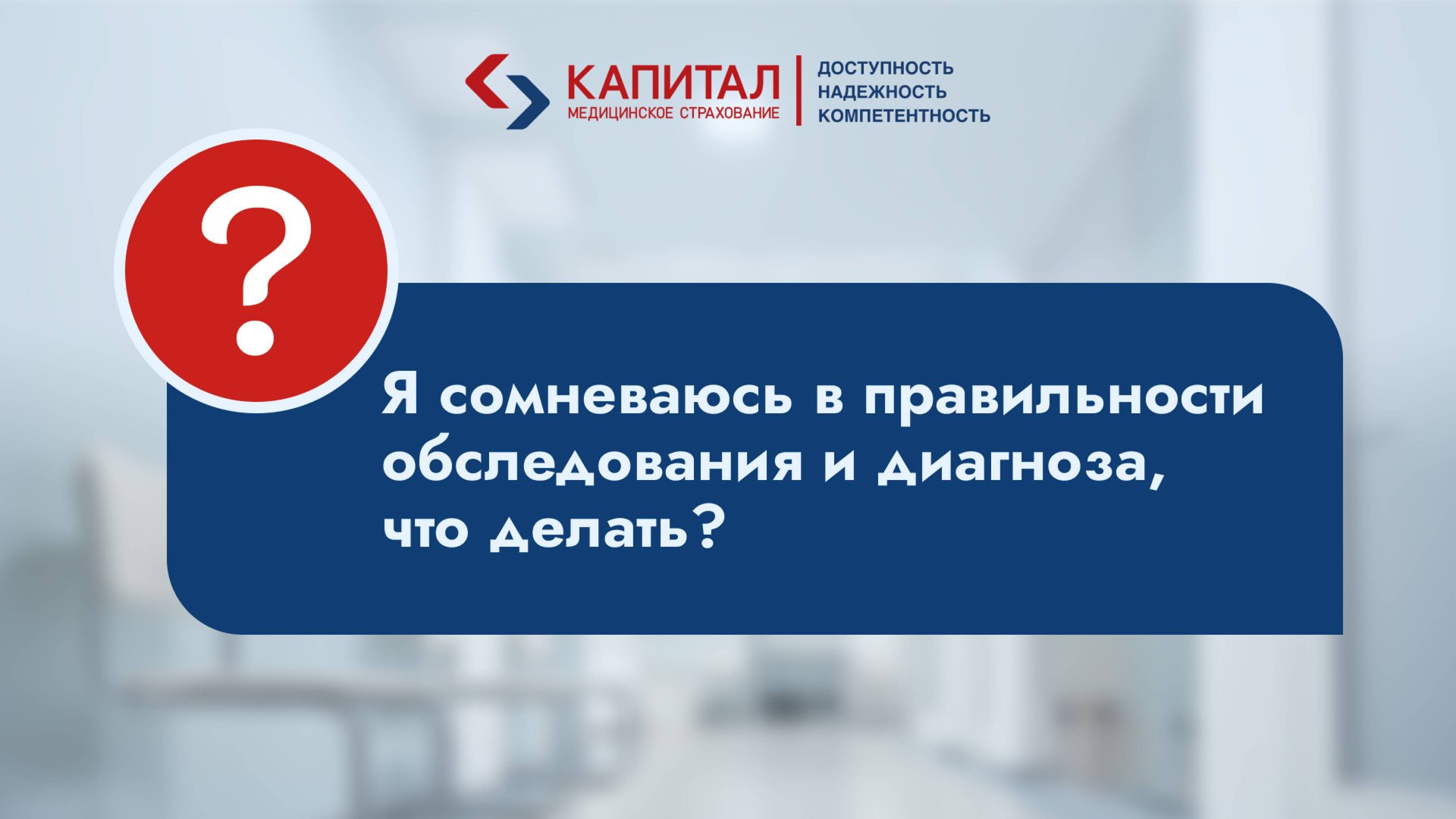 КАПИТАЛ
МЕДИЦИНСКОЕ СТРАХОВАНИЕ

ДОСТУПНОСТЬ
НАДЕЖНОСТЬ
КОМПЕТЕНТНОСТЬ

?

Я сомневаюсь в правильности обследования и диагноза, что делать?